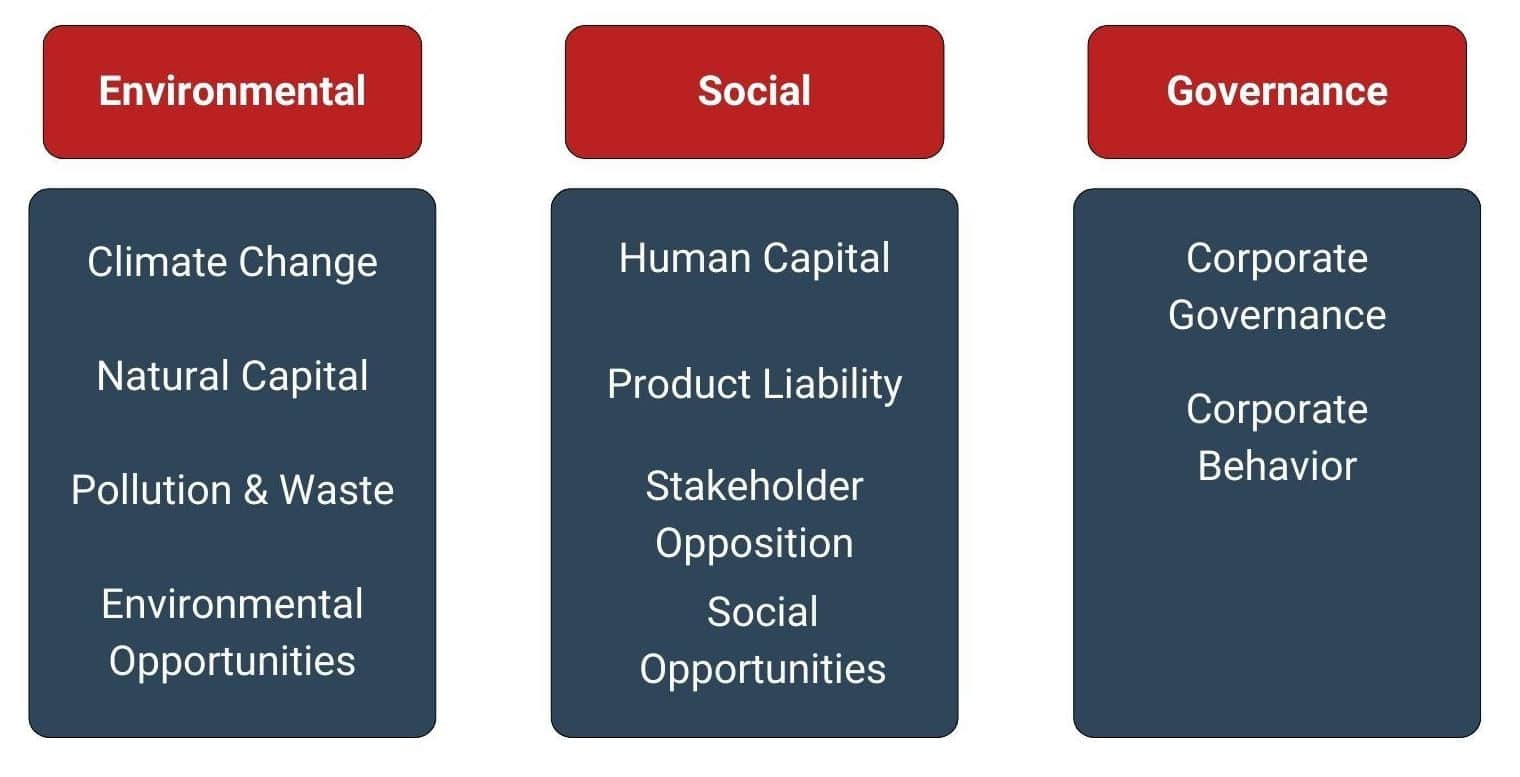 Environmental

Climate Change

Natural Capital

Pollution & Waste

Environmental Opportunities

Social

Human Capital

Product Liability

Stakeholder Opposition

Social Opportunities

Governance

Corporate Governance

Corporate Behavior